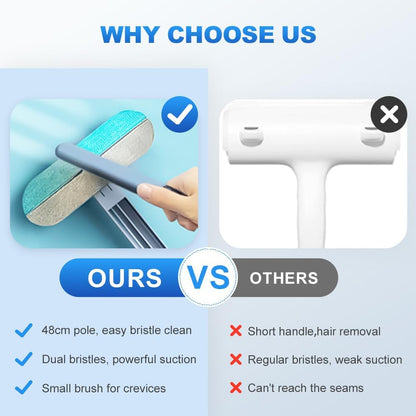 WHY CHOOSE US

OURS VS OTHERS

48cm pole, easy bristle clean

Dual bristles, powerful suction

Small brush for crevices

Short handle,hair removal

Regular bristles, weak suction

Can't reach the seams